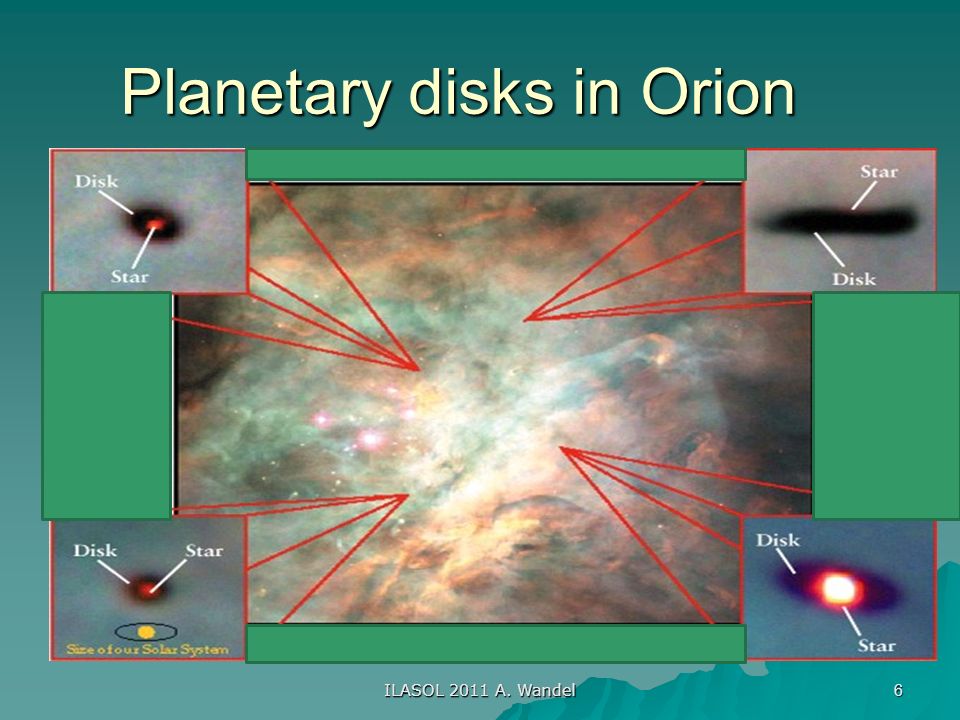 Planetary disks in Orion

Disk
Star

Star
Disk

Disk
Star
Size of our Solar System

Disk
Star

ILASOL 2011 A. Wandel

6